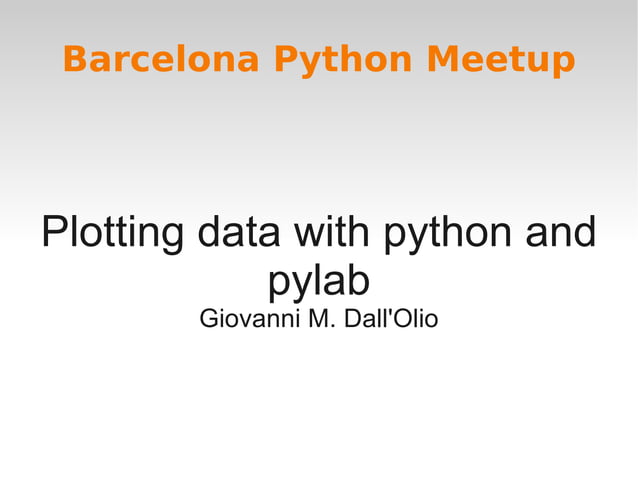 Barcelona Python Meetup

Plotting data with python and pylab
Giovanni M. Dall'Olio